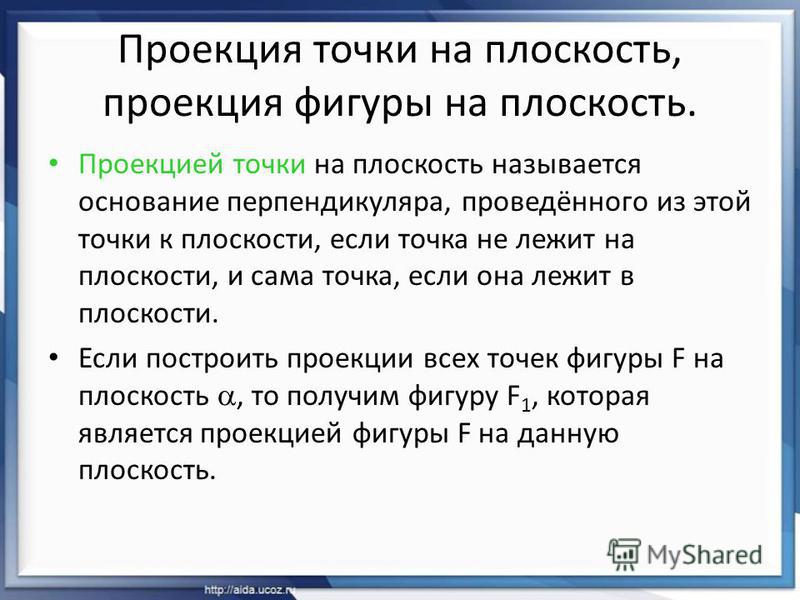 Проекция точки на плоскость, проекция фигуры на плоскость.

• Проекцией точки на плоскость называется основание перпендикуляра, проведённого из этой точки к плоскости, если точка не лежит на плоскости, и сама точка, если она лежит в плоскости.

• Если построить проекции всех точек фигуры F на плоскость $\alpha$, то получим фигуру $F_1$, которая является проекцией фигуры F на данную плоскость.

MyShared

http://aida.ucoz.ru